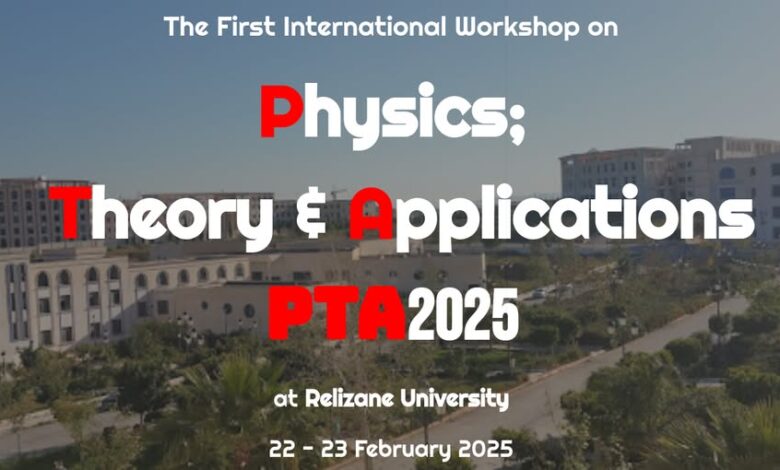 The First International Workshop on

Physics;

Theory & Applications

PTA2025

at Relizane University

22 - 23 February 2025